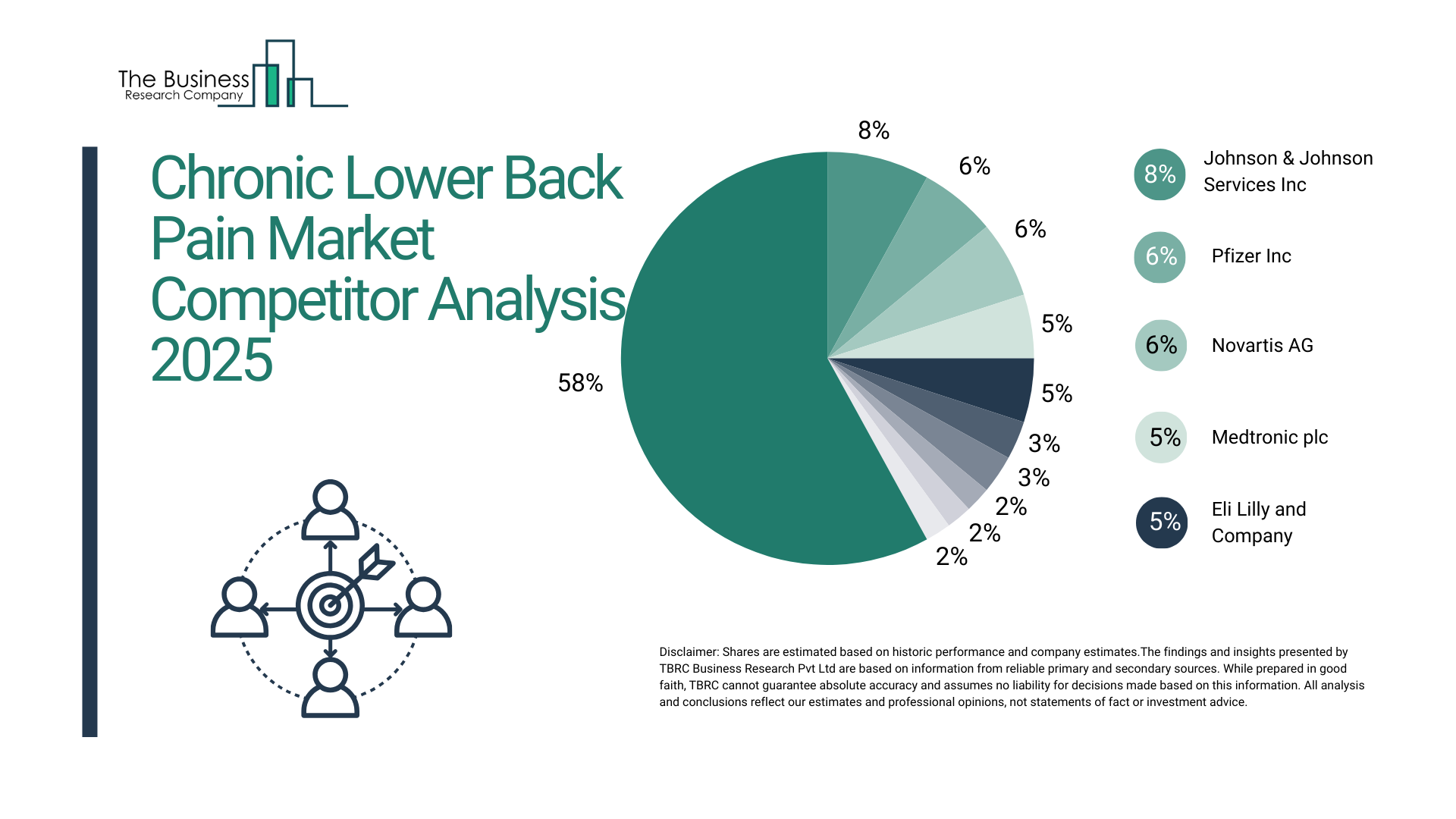 The Business
Research Company

Chronic Lower Back Pain Market Competitor Analysis 2025

8%
6%
6%
5%
5%
3%
3%
2%
2%
2%
58%

8% Johnson & Johnson Services Inc

6% Pfizer Inc

6% Novartis AG

5% Medtronic plc

5% Eli Lilly and Company

Disclaimer: Shares are estimated based on historic performance and company estimates.The findings and insights presented by TBRC Business Research Pvt Ltd are based on information from reliable primary and secondary sources. While prepared in good faith, TBRC cannot guarantee absolute accuracy and assumes no liability for decisions made based on this information. All analysis and conclusions reflect our estimates and professional opinions, not statements of fact or investment advice.